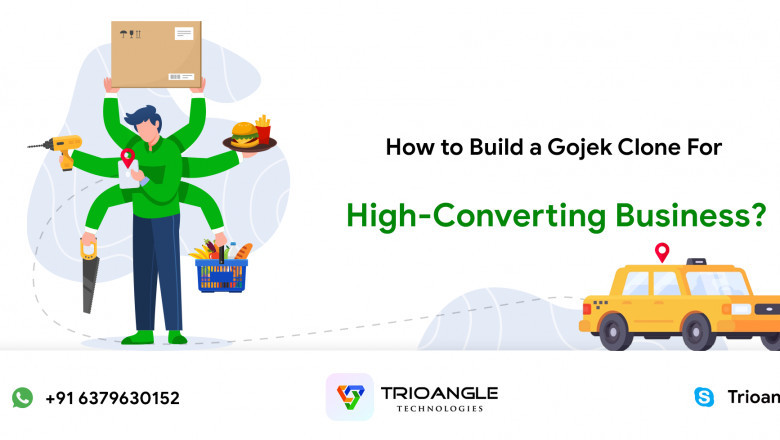 How to Build a Gojek Clone For

High-Converting Business?

+91 6379630152

TRIOANGLE
TECHNOLOGIES

Trioan